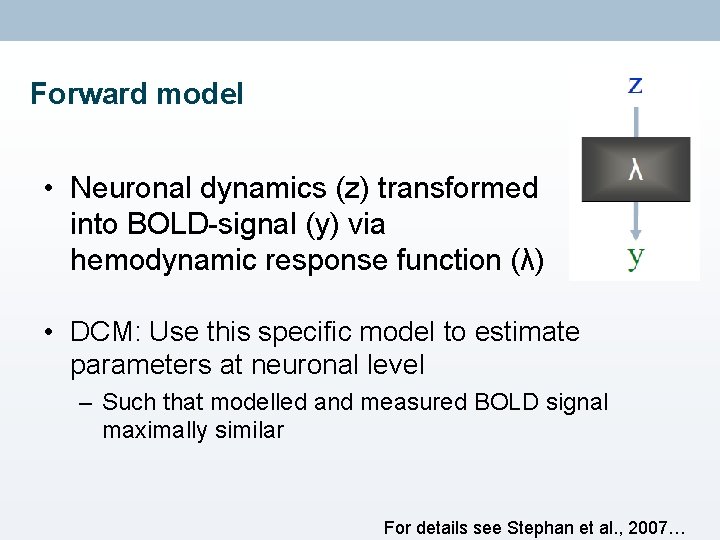 Forward model

z

λ

y

• Neuronal dynamics (z) transformed into BOLD-signal (y) via hemodynamic response function (λ)

• DCM: Use this specific model to estimate parameters at neuronal level

– Such that modelled and measured BOLD signal maximally similar

For details see Stephan et al., 2007…